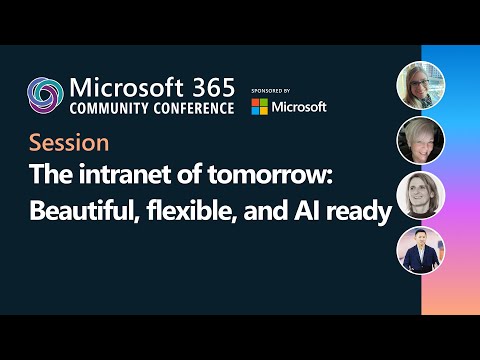 Microsoft 365
COMMUNITY CONFERENCE

SPONSORED BY
Microsoft

Session
The intranet of tomorrow: Beautiful, flexible, and AI ready